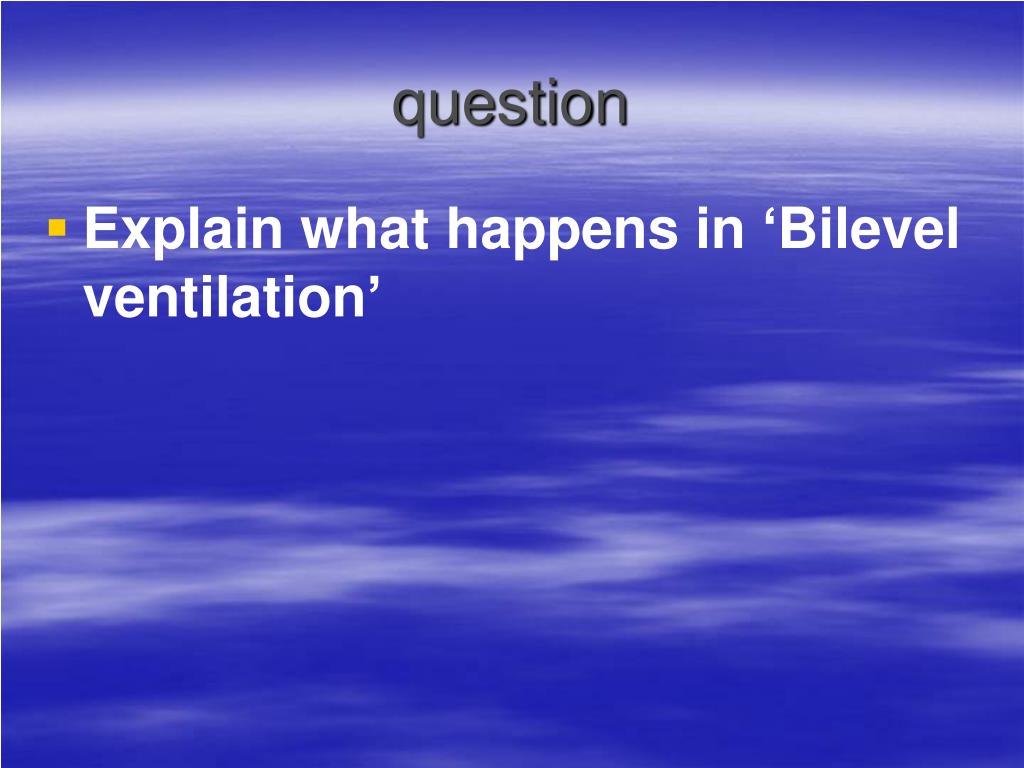 question

Explain what happens in ‘Bilevel ventilation’